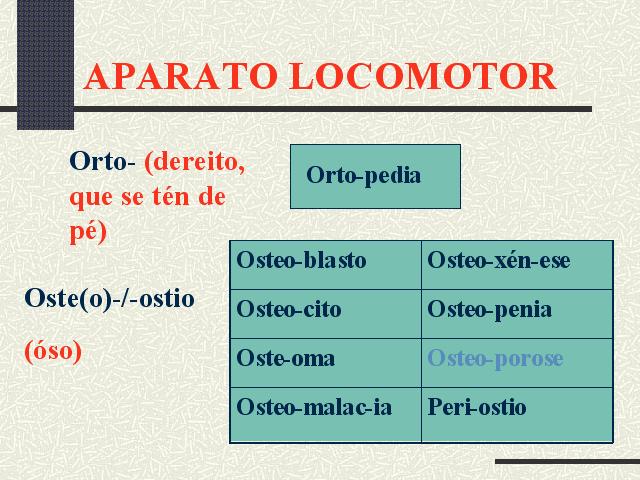 APARATO LOCOMOTOR

Orto- (dereito, que se tén de pé)

Orto-pedia

Oste(o)-/-ostio

(óso)

| Osteo-blasto | Osteo-xén-ese |
|---|---|
| Osteo-cito | Osteo-penia |
| Oste-oma | Osteo-porose |
| Osteo-malac-ia | Peri-ostio |